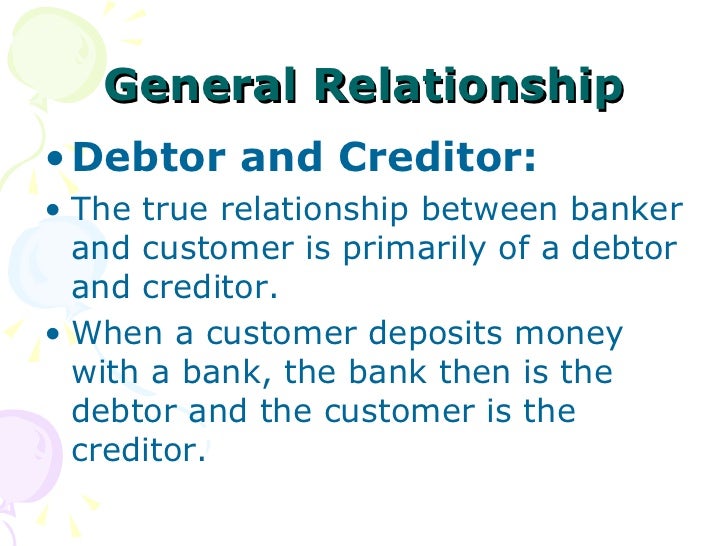 General Relationship

• Debtor and Creditor:

• The true relationship between banker and customer is primarily of a debtor and creditor.

• When a customer deposits money with a bank, the bank then is the debtor and the customer is the creditor.